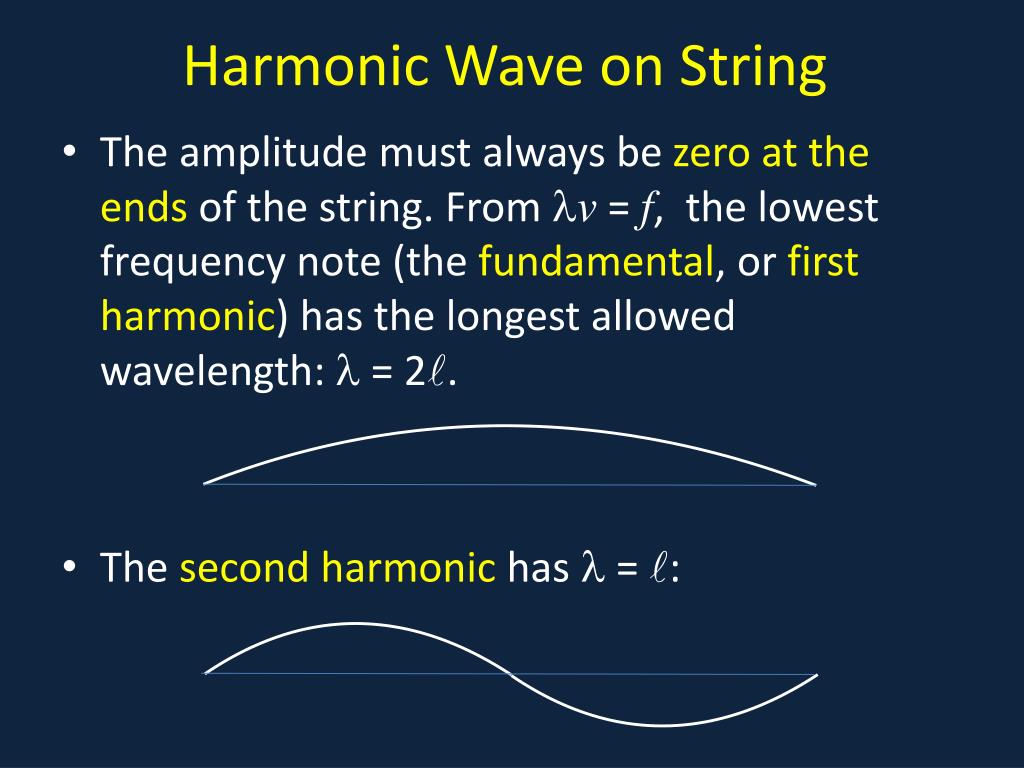 Harmonic Wave on String

• The amplitude must always be zero at the ends of the string. From $\lambda v = f$, the lowest frequency note (the fundamental, or first harmonic) has the longest allowed wavelength: $\lambda = 2\ell$.

• The second harmonic has $\lambda = \ell$: